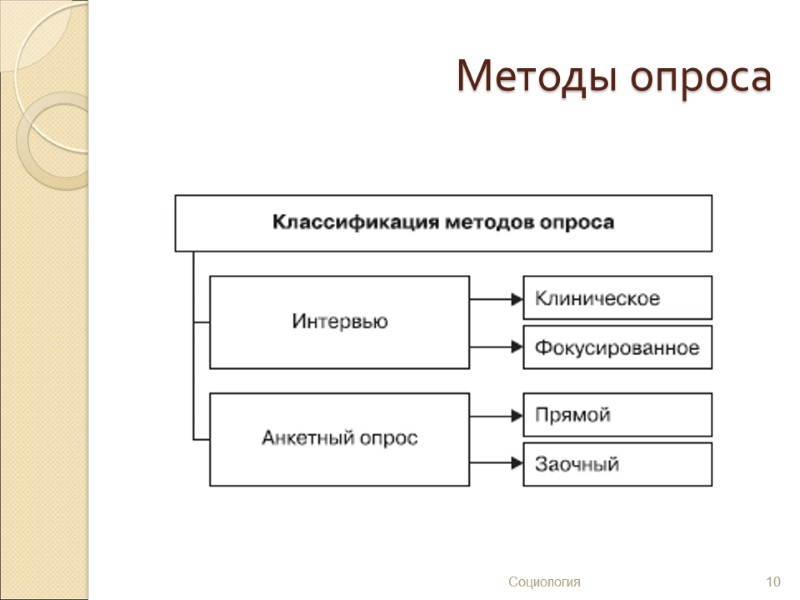 Методы опроса

Классификация методов опроса

Интервью

Клиническое

Фокусированное

Анкетный опрос

Прямой

Заочный

Социология

10